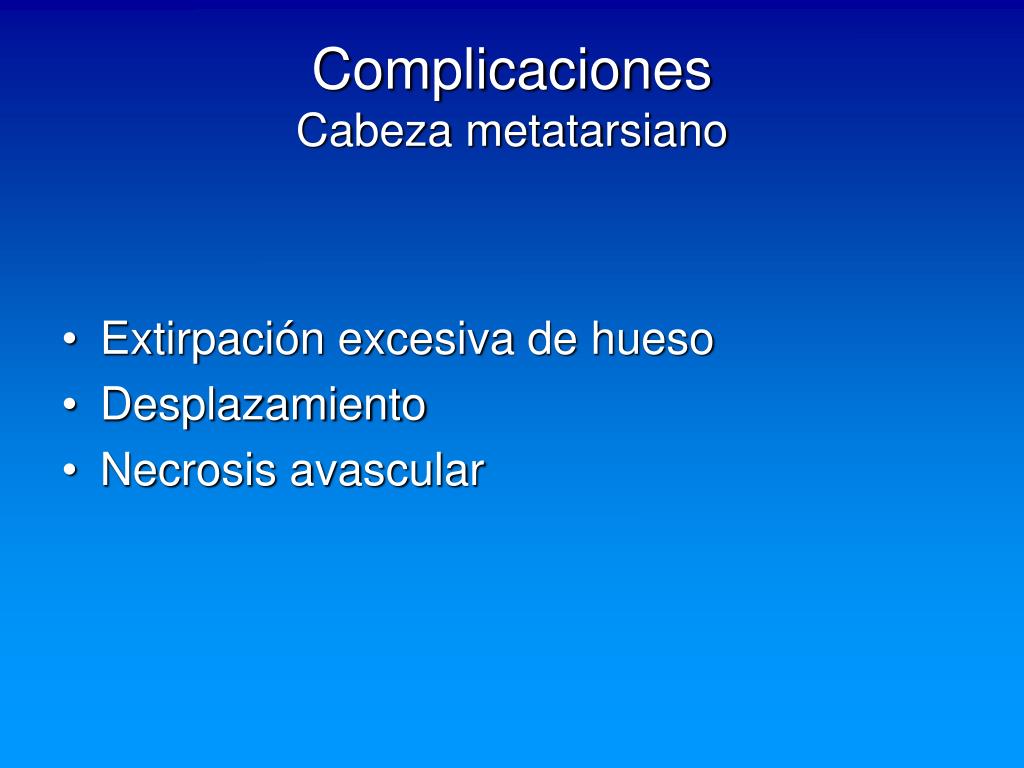 Complicaciones
Cabeza metatarsiano

• Extirpación excesiva de hueso
• Desplazamiento
• Necrosis avascular